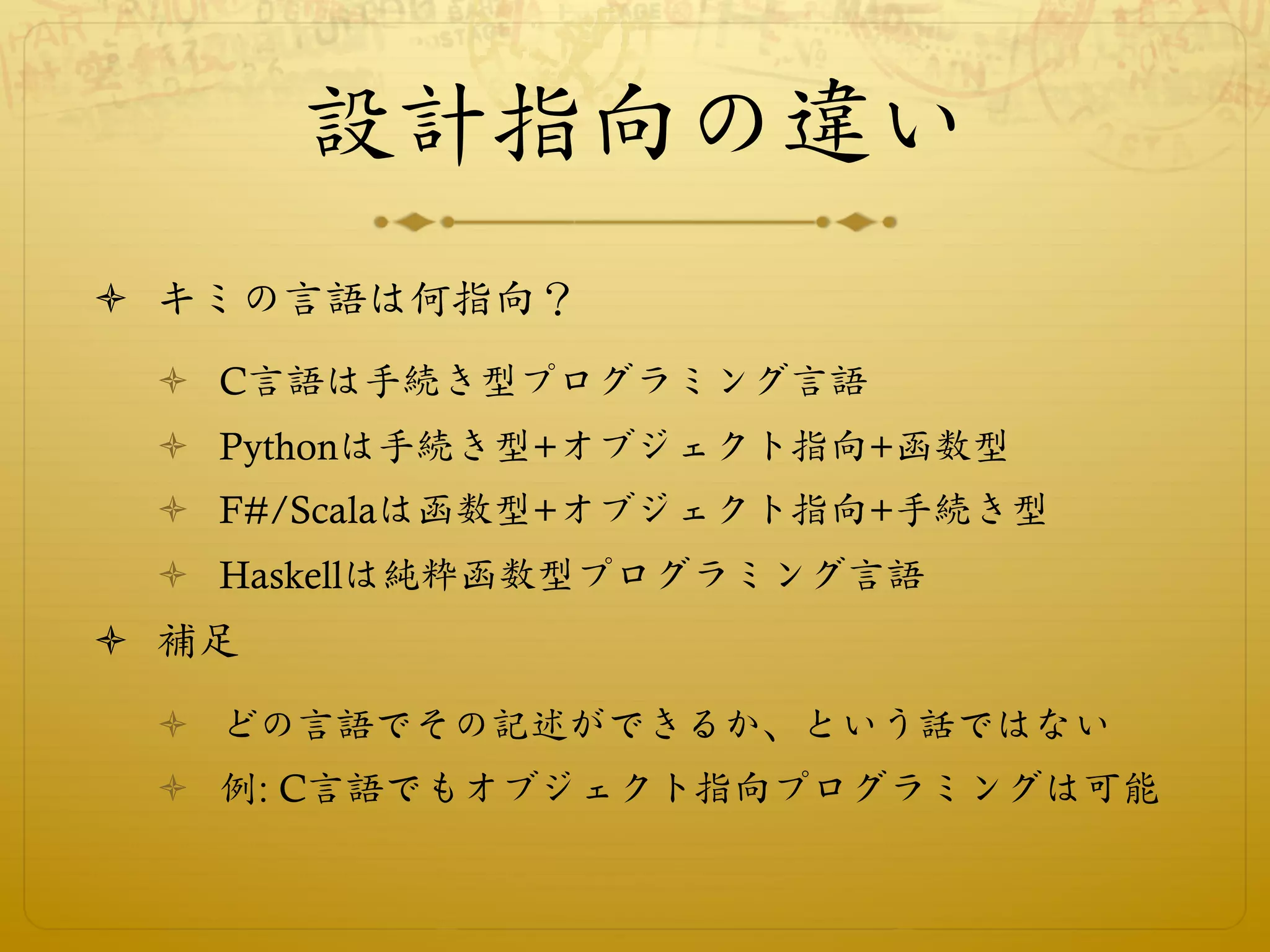 設計指向の違い

キミの言語は何指向?

C言語は手続き型プログラミング言語

Pythonは手続き型+オブジェクト指向+函数型

F#/Scalaは函数型+オブジェクト指向+手続き型

Haskellは純粋函数型プログラミング言語

補足

どの言語でその記述ができるか、という話ではない

例: C言語でもオブジェクト指向プログラミングは可能